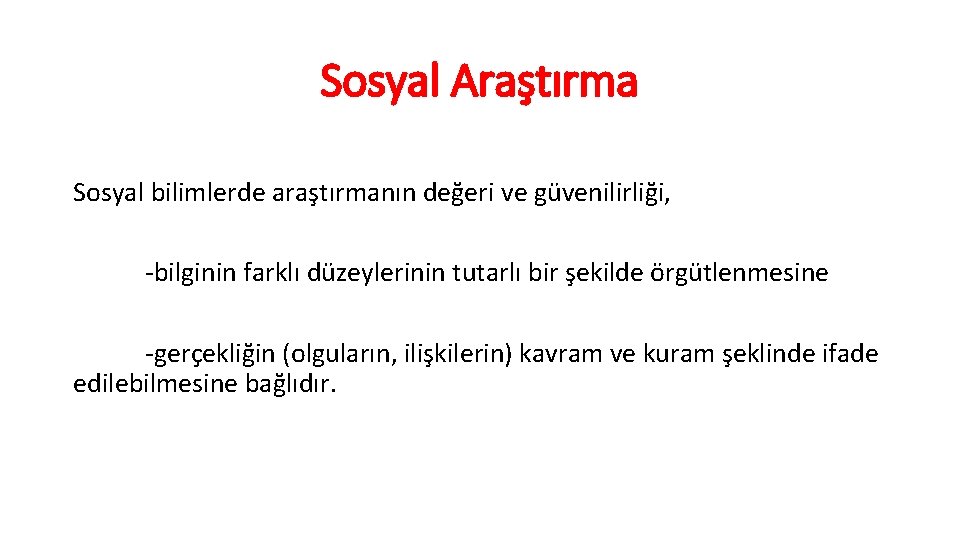 Sosyal Araştırma

Sosyal bilimlerde araştırmanın değeri ve güvenilirliği,

-bilginin farklı düzeylerinin tutarlı bir şekilde örgütlenmesine

-gerçekliğin (olguların, ilişkilerin) kavram ve kuram şeklinde ifade edilebilmesine bağlıdır.